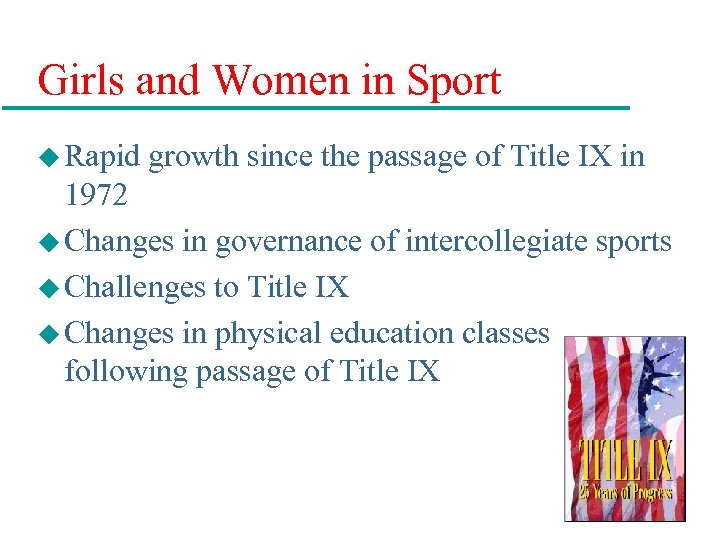 Girls and Women in Sport

◆ Rapid growth since the passage of Title IX in 1972

◆ Changes in governance of intercollegiate sports

◆ Challenges to Title IX

◆ Changes in physical education classes following passage of Title IX

TITLE IX
25 Years of Progress